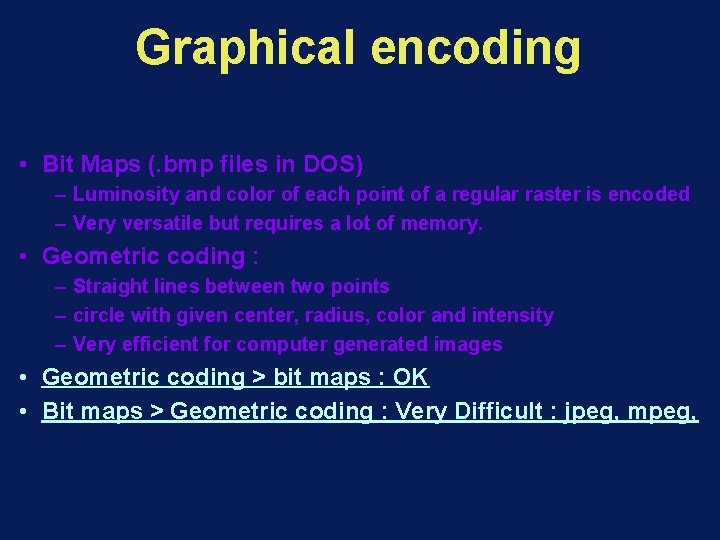 Graphical encoding

• Bit Maps (.bmp files in DOS)
  – Luminosity and color of each point of a regular raster is encoded
  – Very versatile but requires a lot of memory.
• Geometric coding :
  – Straight lines between two points
  – circle with given center, radius, color and intensity
  – Very efficient for computer generated images
• Geometric coding > bit maps : OK
• Bit maps > Geometric coding : Very Difficult : jpeg, mpeg.